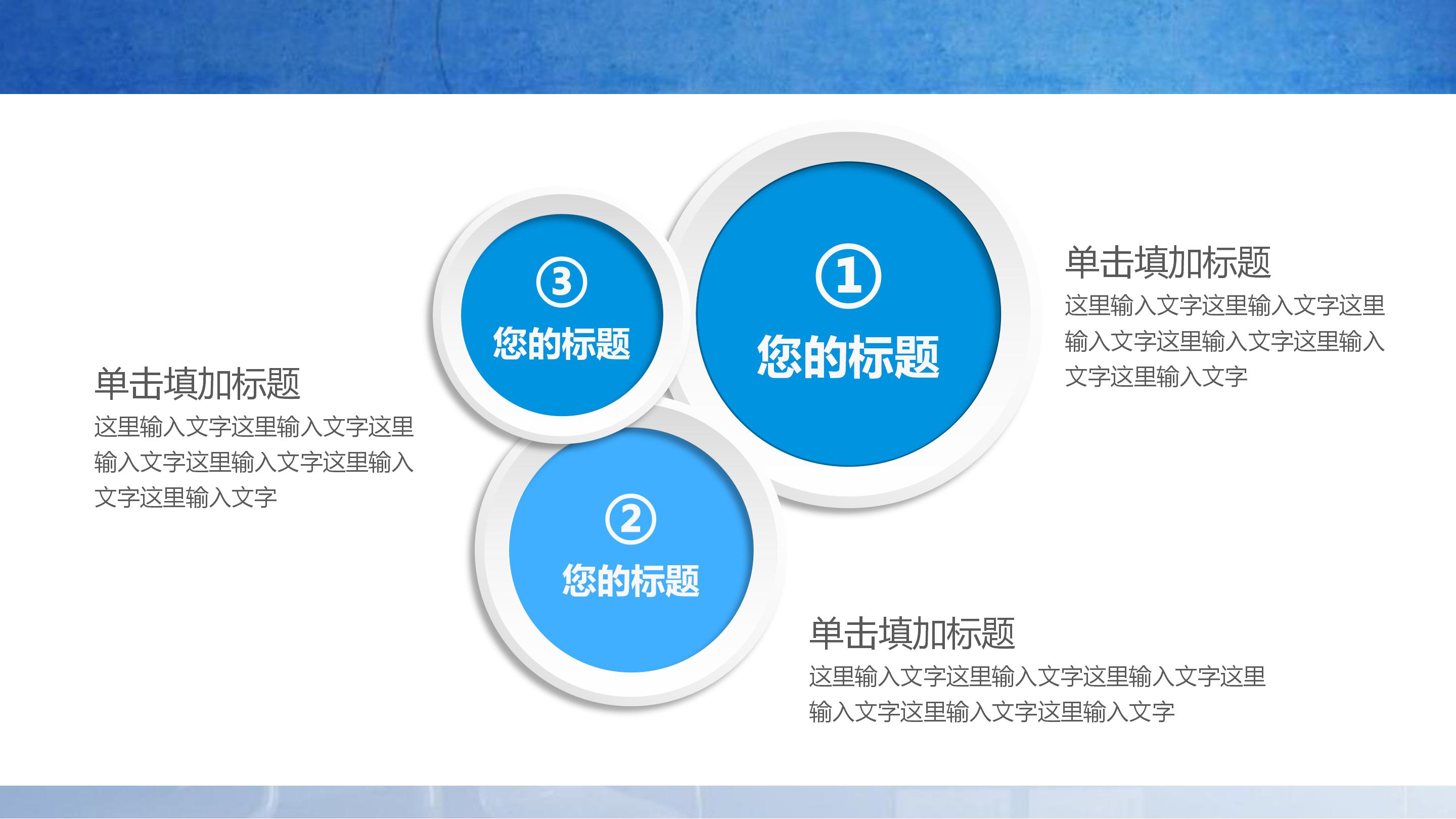 单击填加标题
这里输入文字这里输入文字这里输入文字这里输入文字这里输入文字这里输入文字

③
您的标题

①
您的标题

单击填加标题
这里输入文字这里输入文字这里输入文字这里输入文字这里输入文字这里输入文字

②
您的标题

单击填加标题
这里输入文字这里输入文字这里输入文字这里输入文字这里输入文字这里输入文字